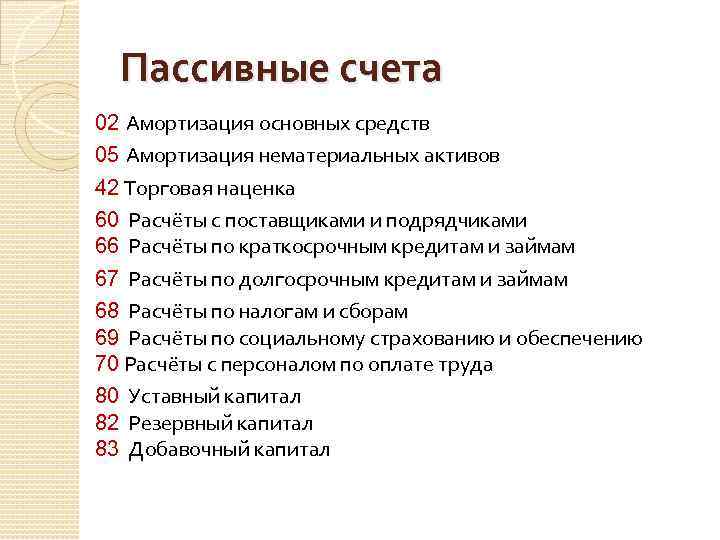 Пассивные счета

02 Амортизация основных средств
05 Амортизация нематериальных активов
42 Торговая наценка
60 Расчёты с поставщиками и подрядчиками
66 Расчёты по краткосрочным кредитам и займам
67 Расчёты по долгосрочным кредитам и займам
68 Расчёты по налогам и сборам
69 Расчёты по социальному страхованию и обеспечению
70 Расчёты с персоналом по оплате труда
80 Уставный капитал
82 Резервный капитал
83 Добавочный капитал